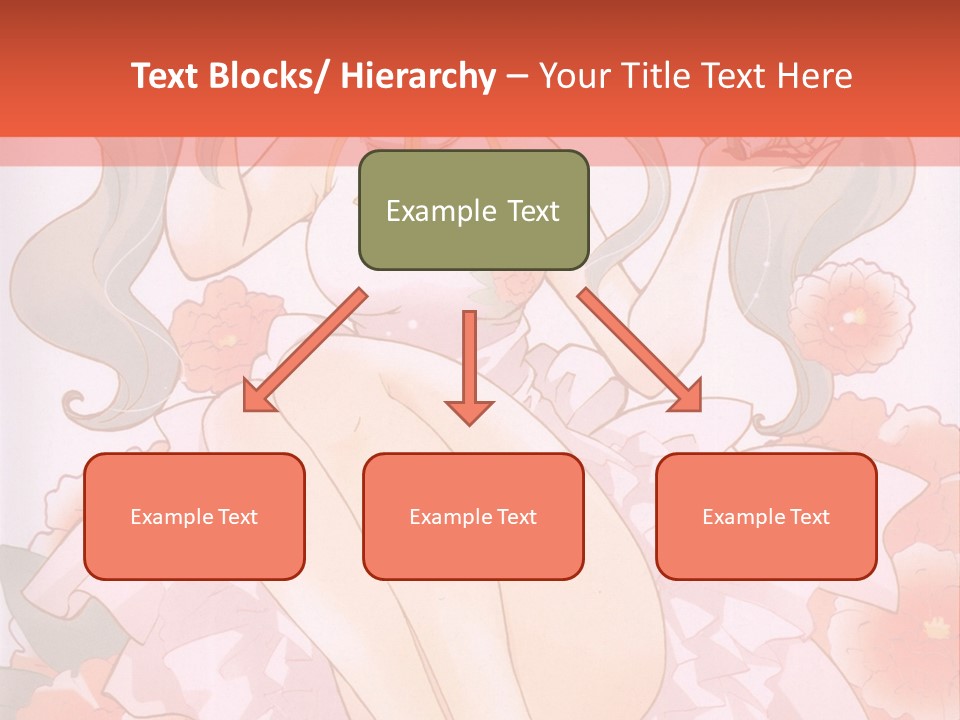 Text Blocks/ Hierarchy – Your Title Text Here

Example Text

Example Text

Example Text

Example Text